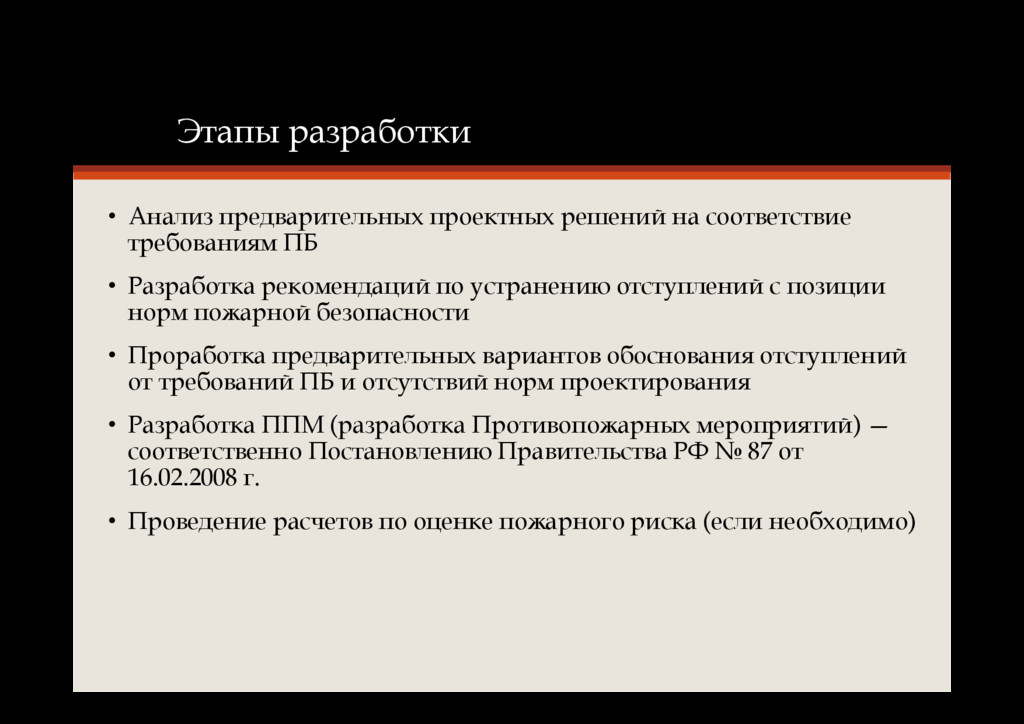 Этапы разработки

• Анализ предварительных проектных решений на соответствие требованиям ПБ

• Разработка рекомендаций по устранению отступлений с позиции норм пожарной безопасности

• Проработка предварительных вариантов обоснования отступлений от требований ПБ и отсутствий норм проектирования

• Разработка ППМ (разработка Противопожарных мероприятий) — соответственно Постановлению Правительства РФ № 87 от 16.02.2008 г.

• Проведение расчетов по оценке пожарного риска (если необходимо)